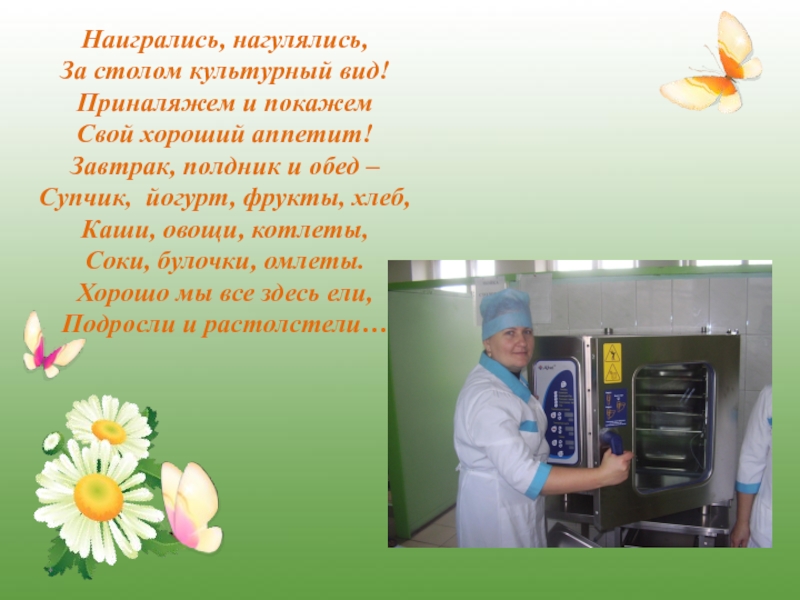 Наигрались, нагулялись,
За столом культурный вид!
Приналяжем и покажем
Свой хороший аппетит!
Завтрак, полдник и обед –
Супчик, йогурт, фрукты, хлеб,
Каши, овощи, котлеты,
Соки, булочки, омлеты.
Хорошо мы все здесь ели,
Подросли и растолстели…